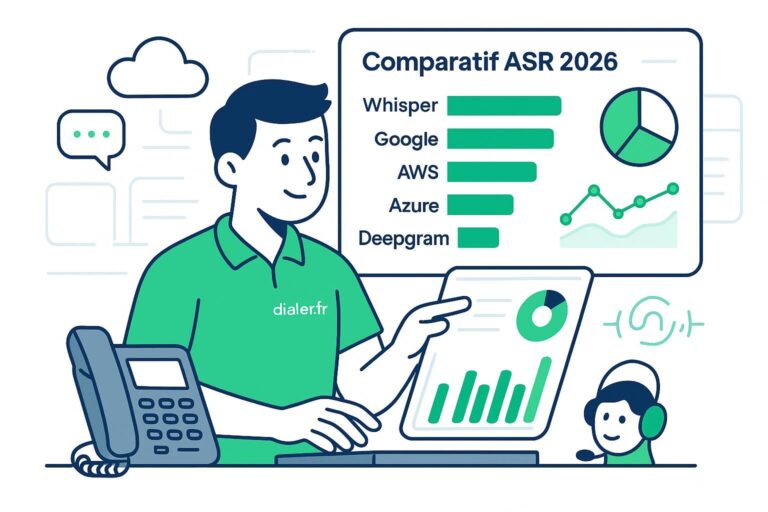 Comparatif ASR 2026

Whisper
Google
AWS
Azure
Deepgram

dialer.fr